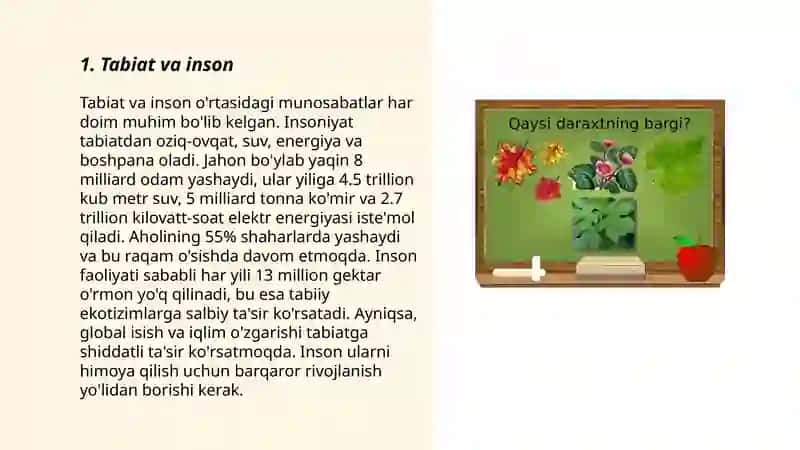 1. Tabiat va inson

Tabiat va inson o'rtasidagi munosabatlar har doim muhim bo'lib kelgan. Insoniyat tabiatdan oziq-ovqat, suv, energiya va boshpana oladi. Jahon bo'ylab yaqin 8 milliard odam yashaydi, ular yiliga 4.5 trillion kub metr suv, 5 milliard tonna ko'mir va 2.7 trillion kilovatt-soat elektr energiyasi iste'mol qiladi. Aholining 55% shaharlarda yashaydi va bu raqam o'sishda davom etmoqda. Inson faoliyati sababli har yili 13 million gektar o'rmon yo'q qilinadi, bu esa tabiiy ekotizimlarga salbiy ta'sir ko'rsatadi. Ayniqsa, global isish va iqlim o'zgarishi tabiatga shiddatli ta'sir ko'rsatmoqda. Inson ularni himoya qilish uchun barqaror rivojlanish yo'lidan borishi kerak.

Qaysi daraxtning bargi?